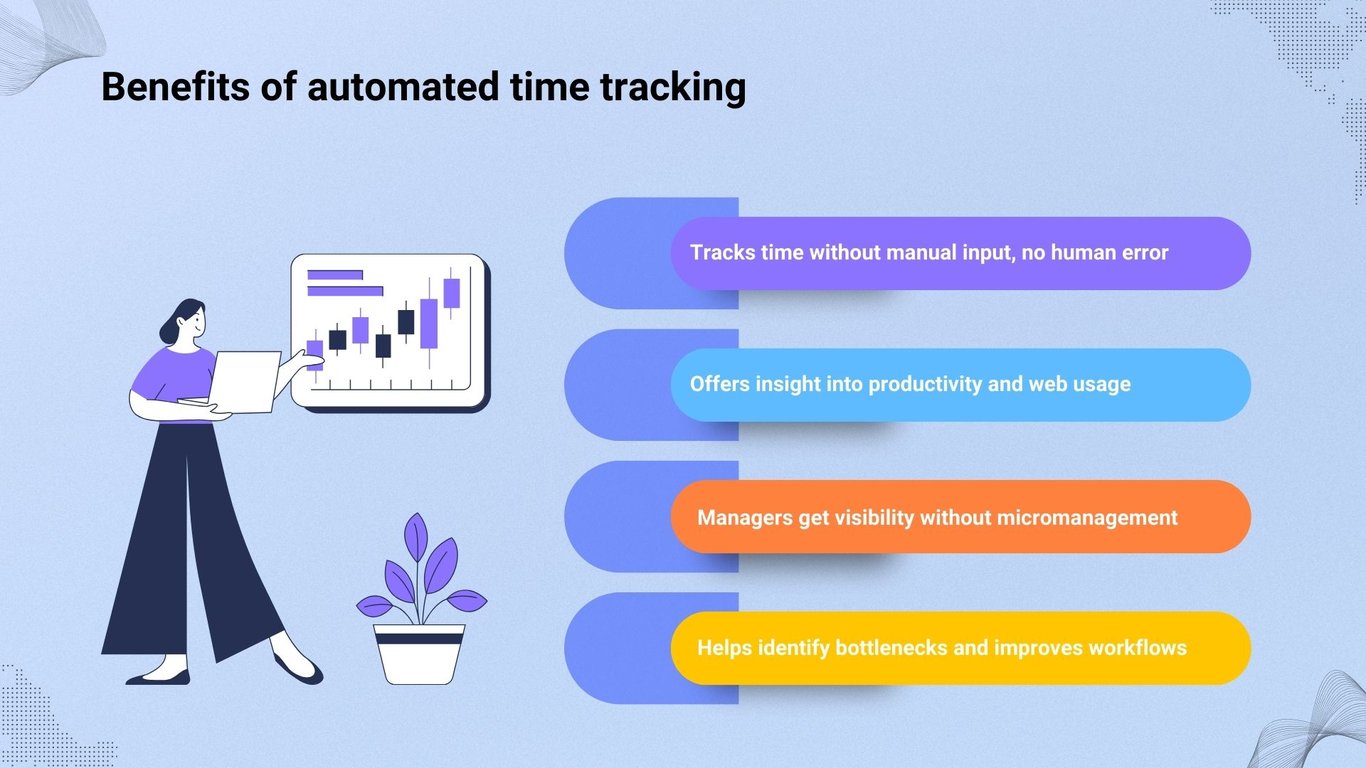 Benefits of automated time tracking

Tracks time without manual input, no human error

Offers insight into productivity and web usage

Managers get visibility without micromanagement

Helps identify bottlenecks and improves workflows